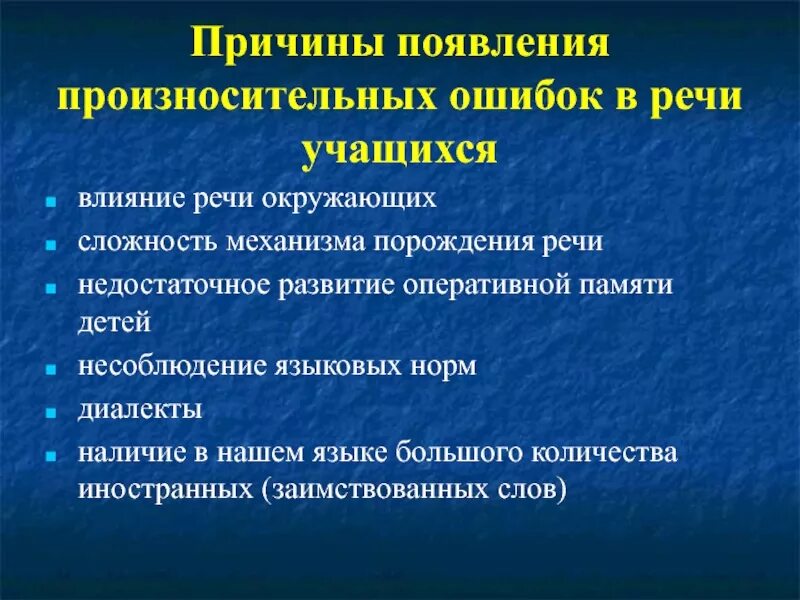 Причины появления произносительных ошибок в речи учащихся

- влияние речи окружающих
- сложность механизма порождения речи
- недостаточное развитие оперативной памяти детей
- несоблюдение языковых норм
- диалекты
- наличие в нашем языке большого количества иностранных (заимствованных слов)